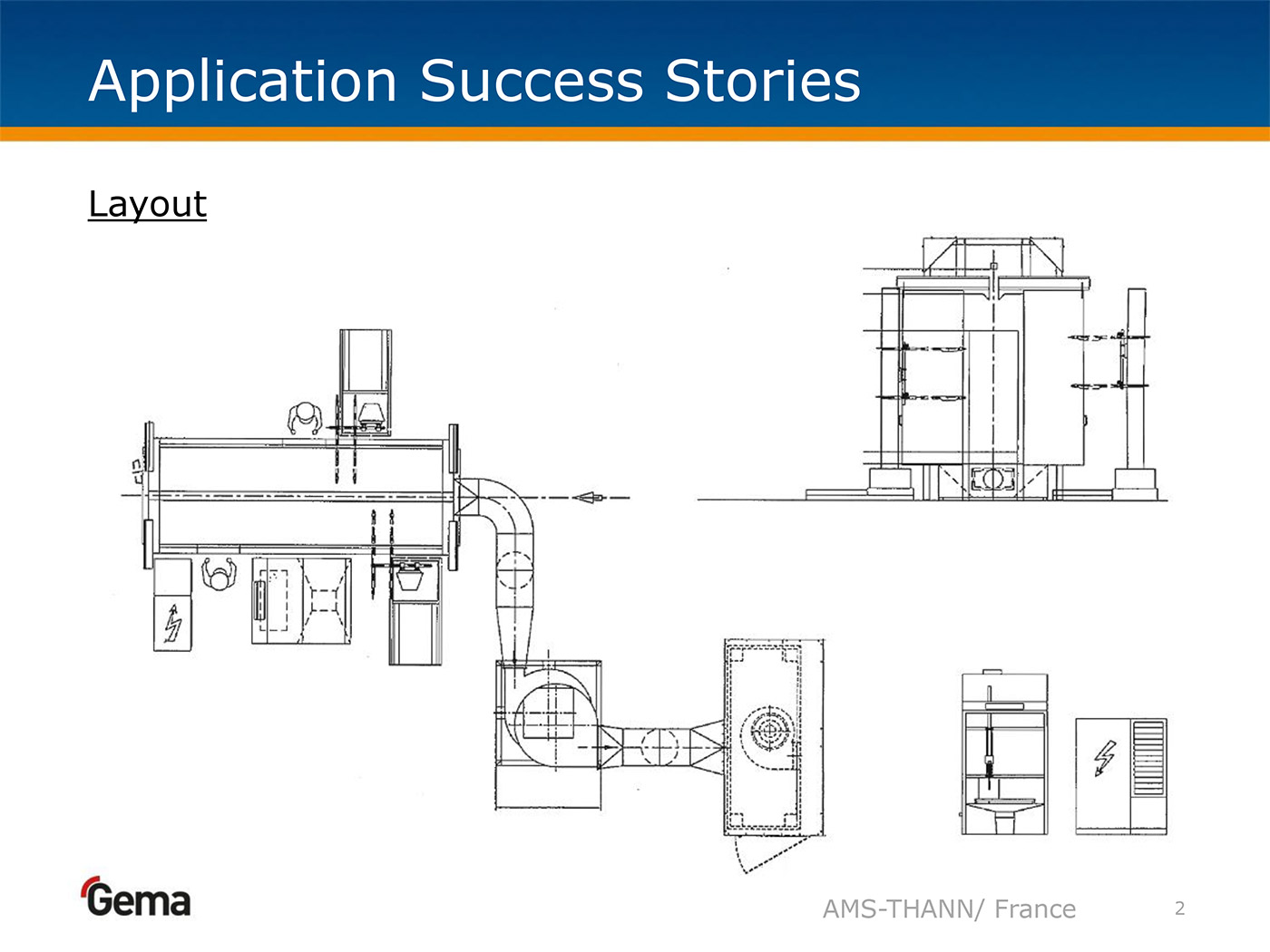 Application Success Stories

Layout

Gema

AMS-THANN/ France

2